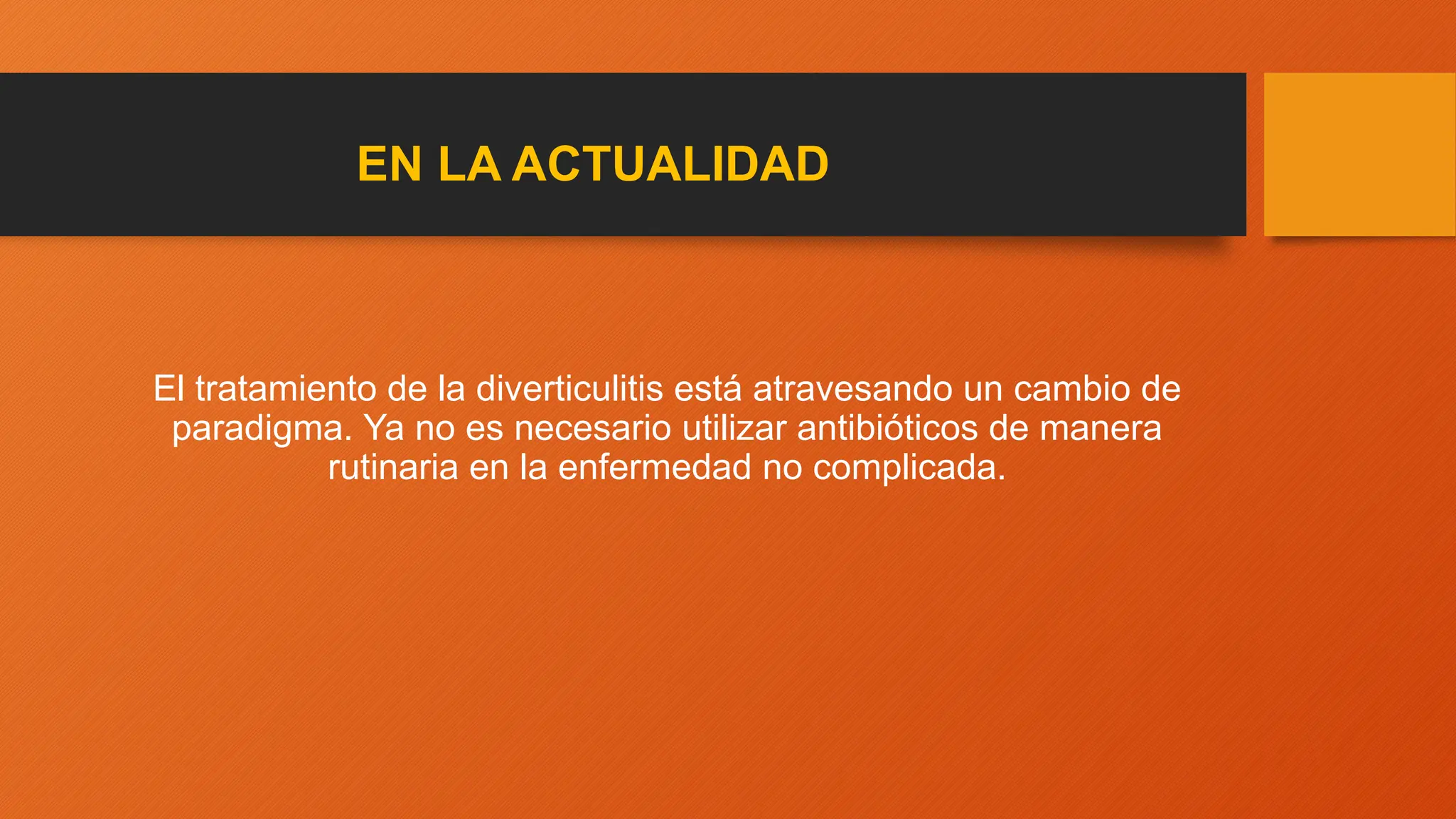 EN LA ACTUALIDAD

El tratamiento de la diverticulitis está atravesando un cambio de paradigma. Ya no es necesario utilizar antibióticos de manera rutinaria en la enfermedad no complicada.